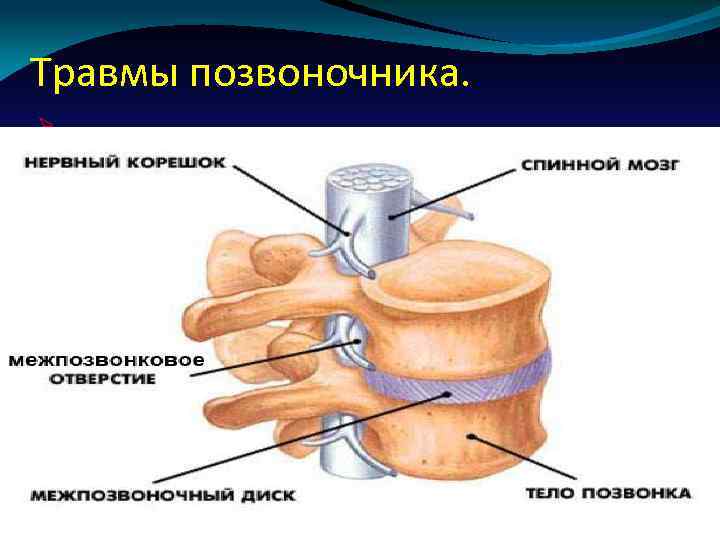 Травмы позвоночника.

НЕРВНЫЙ КОРЕШОК

СПИННОЙ МОЗГ

МЕЖПОЗВОНКОВОЕ ОТВЕРСТИЕ

МЕЖПОЗВОНОЧНЫЙ ДИСК

ТЕЛО ПОЗВОНКА